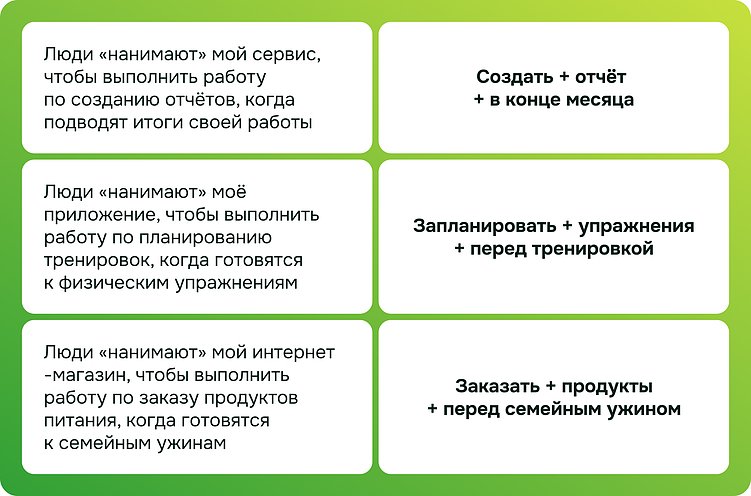 | | |
|---|---|
| Люди «нанимают» мой сервис, чтобы выполнить работу по созданию отчётов, когда подводят итоги своей работы | Создать + отчёт + в конце месяца |
| Люди «нанимают» моё приложение, чтобы выполнить работу по планированию тренировок, когда готовятся к физическим упражнениям | Запланировать + упражнения + перед тренировкой |
| Люди «нанимают» мой интернет -магазин, чтобы выполнить работу по заказу продуктов питания, когда готовятся к семейным ужинам | Заказать + продукты + перед семейным ужином |